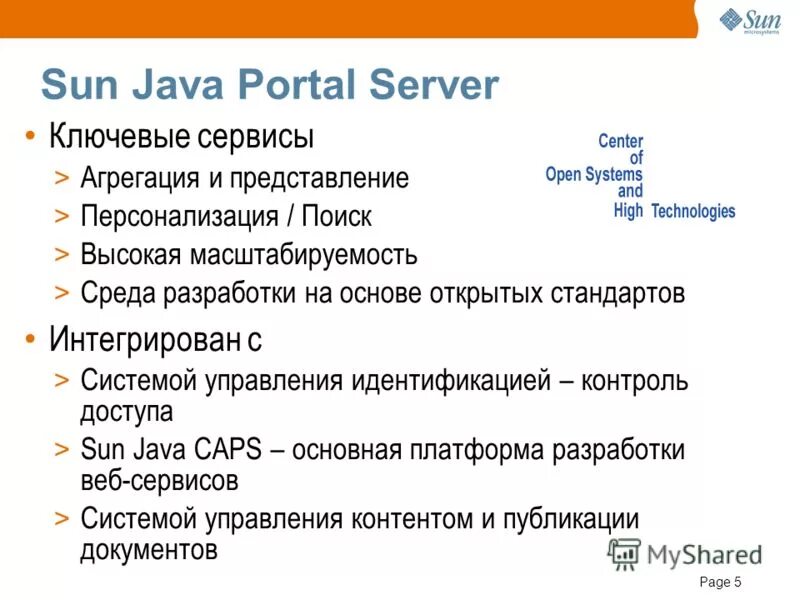 Sun microsystems

Sun Java Portal Server

• Ключевые сервисы

> Агрегация и представление

> Персонализация / Поиск

> Высокая масштабируемость

> Среда разработки на основе открытых стандартов

Center of Open Systems and High Technologies

• Интегрирован с

> Системой управления идентификацией – контроль доступа

> Sun Java CAPS – основная платформа разработки веб-сервисов

> Системой управления контентом и публикации документов

MyShared

Page 5